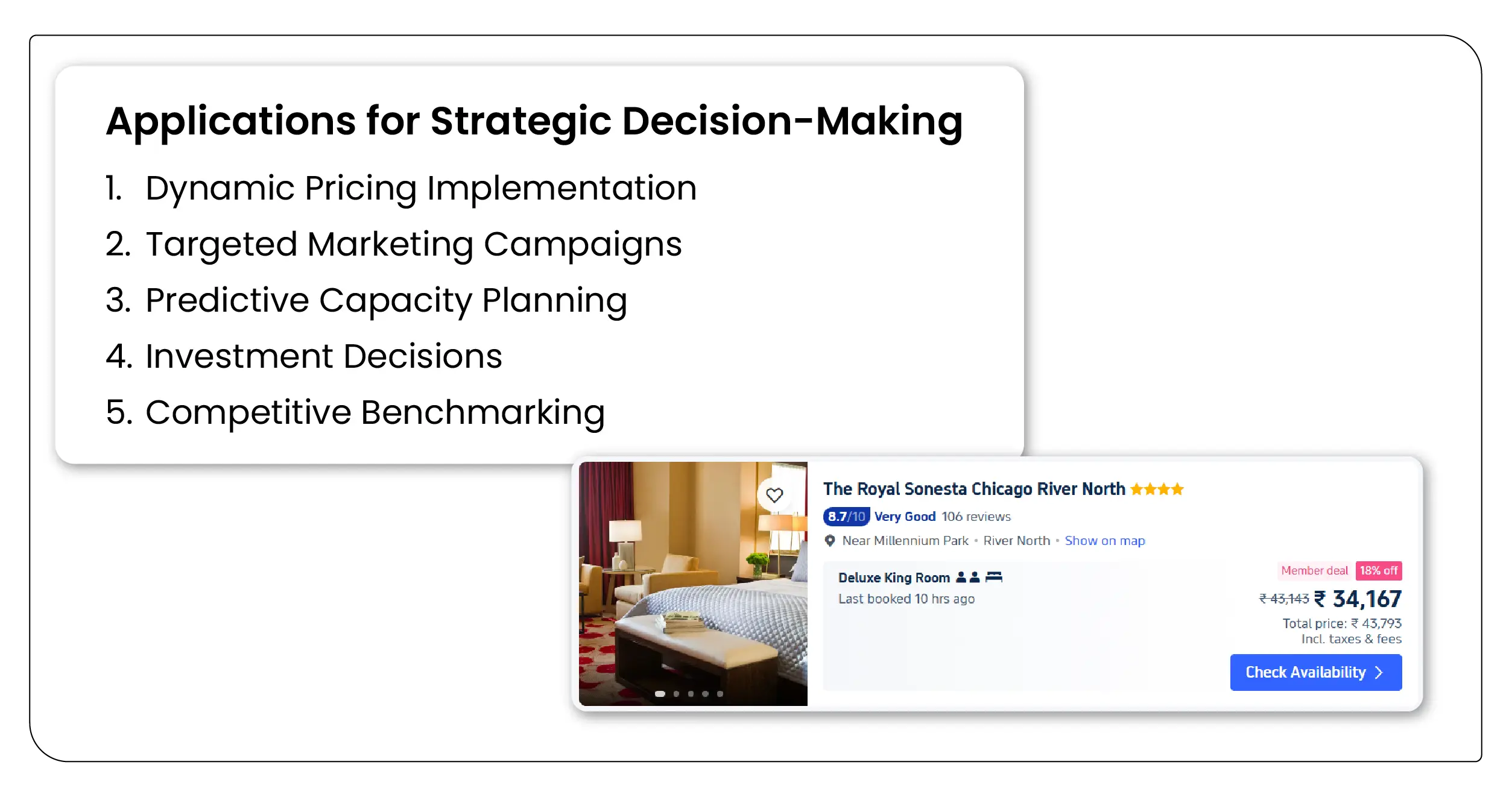 Applications for Strategic Decision-Making

1. Dynamic Pricing Implementation
2. Targeted Marketing Campaigns
3. Predictive Capacity Planning
4. Investment Decisions
5. Competitive Benchmarking

The Royal Sonesta Chicago River North

8.7/10 Very Good 106 reviews

Near Millennium Park • River North • Show on map

Deluxe King Room

Last booked 10 hrs ago

Member deal 18% off

₹ 43,143 ₹ 34,167

Total price: ₹ 43,793

Incl. taxes & fees

Check Availability